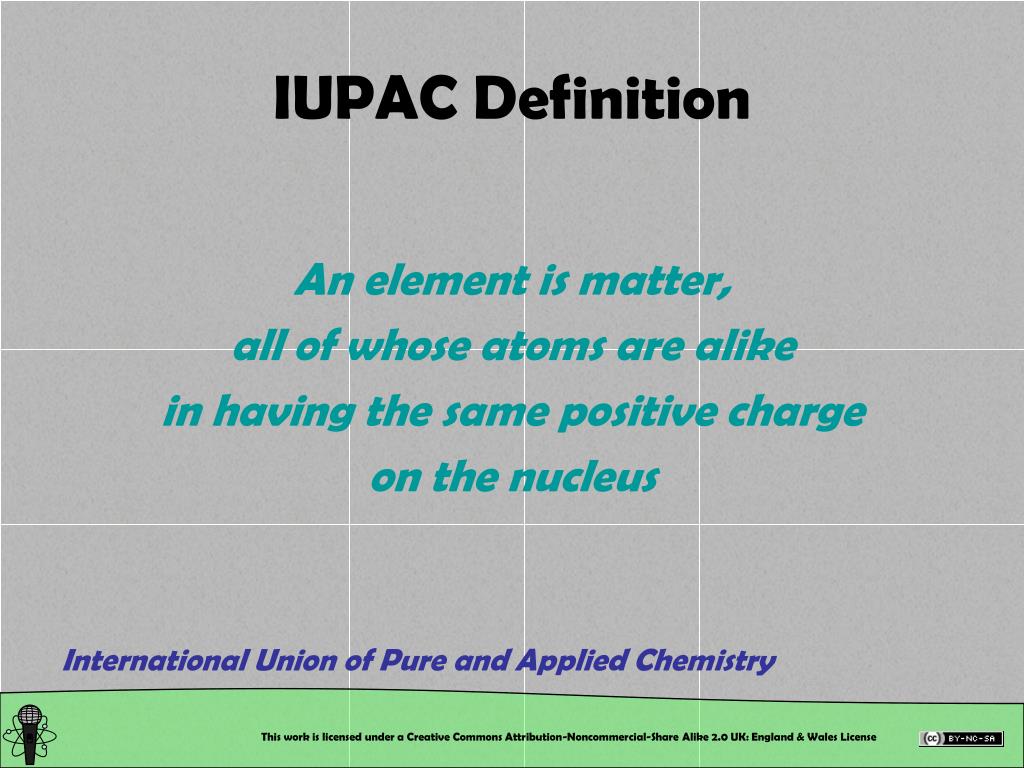 IUPAC Definition

An element is matter,
all of whose atoms are alike
in having the same positive charge
on the nucleus

International Union of Pure and Applied Chemistry

This work is licensed under a Creative Commons Attribution-Noncommercial-Share Alike 2.0 UK: England & Wales License

cc BY-NC-SA